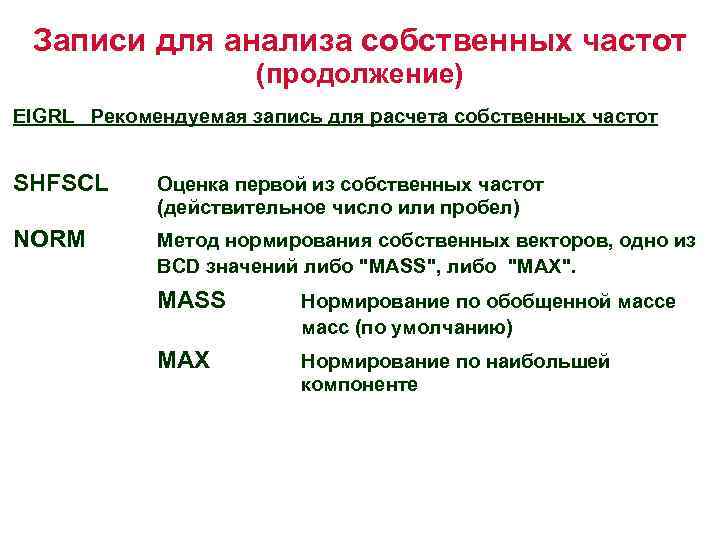 Записи для анализа собственных частот (продолжение)

EIGRL Рекомендуемая запись для расчета собственных частот

SHFSCL Оценка первой из собственных частот (действительное число или пробел)

NORM Метод нормирования собственных векторов, одно из BCD значений либо "MASS", либо "MAX".

MASS Нормирование по обобщенной массе масс (по умолчанию)

MAX Нормирование по наибольшей компоненте